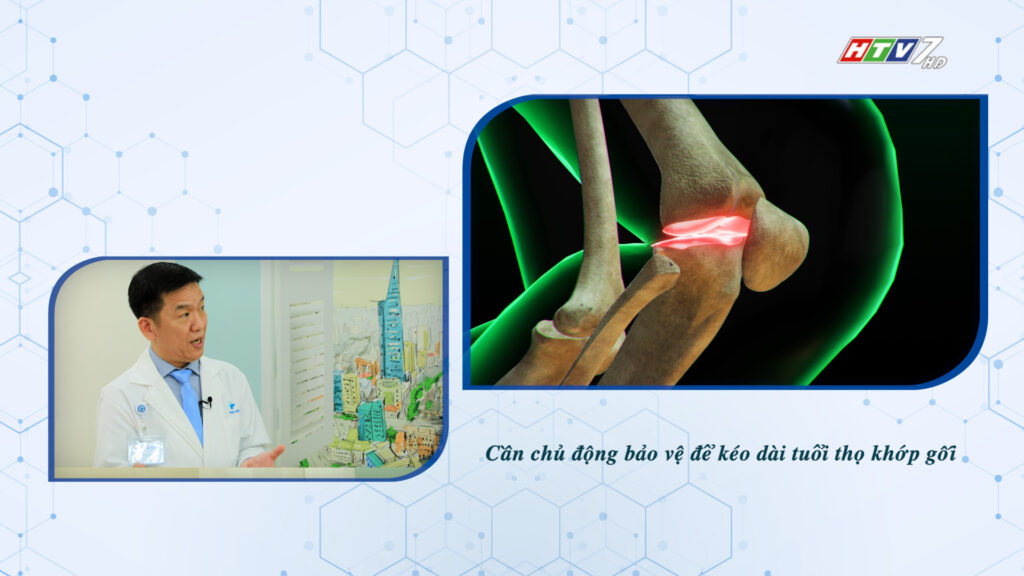 HTV7 HD

Cần chủ động bảo vệ để kéo dài tuổi thọ khớp gối